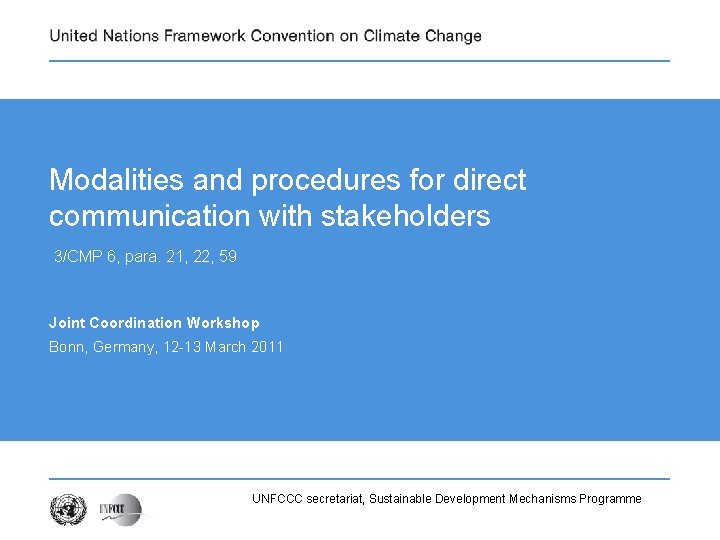 United Nations Framework Convention on Climate Change

Modalities and procedures for direct communication with stakeholders

3/CMP 6, para. 21, 22, 59

Joint Coordination Workshop

Bonn, Germany, 12-13 March 2011

UNFCCC

UNFCCC secretariat, Sustainable Development Mechanisms Programme